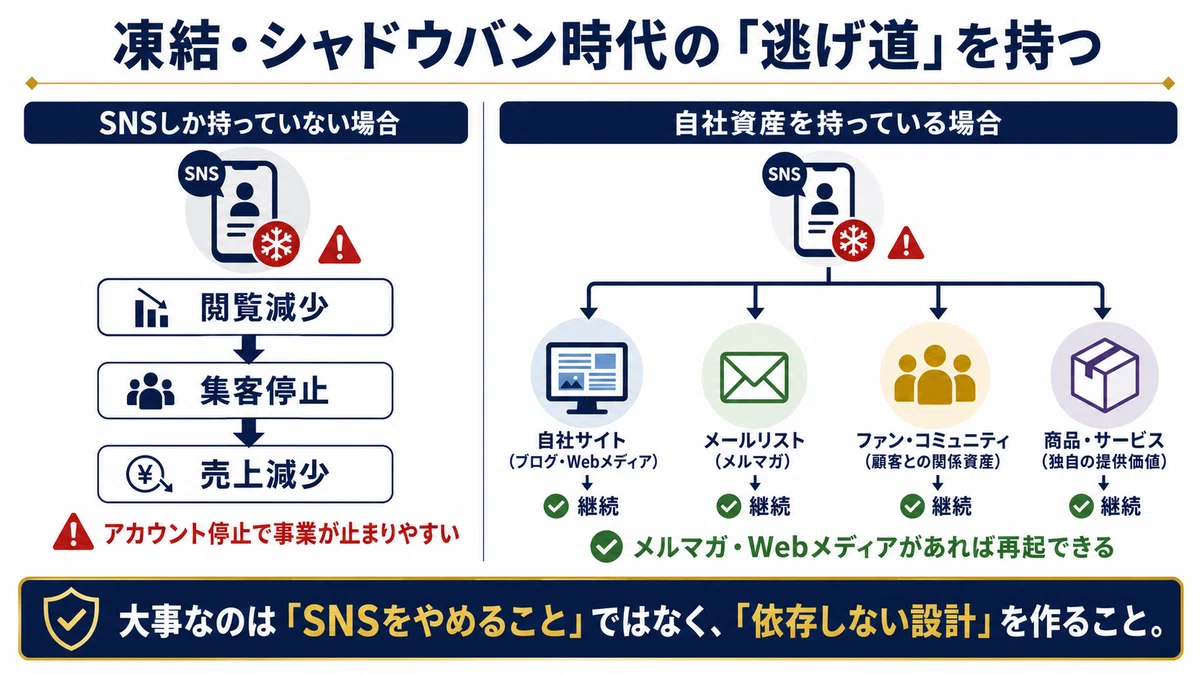 凍結・シャドウバン時代の「逃げ道」を持つ

SNSしか持っていない場合

SNS

閲覧減少

集客停止

売上減少

アカウント停止で事業が止まりやすい

自社資産を持っている場合

SNS

自社サイト
（ブログ・Webメディア）
継続

メールリスト
（メルマガ）
継続

ファン・コミュニティ
（顧客との関係資産）
継続

商品・サービス
（独自の提供価値）
継続

メルマガ・Webメディアがあれば再起できる

大事なのは「SNSをやめること」ではなく、「依存しない設計」を作ること。